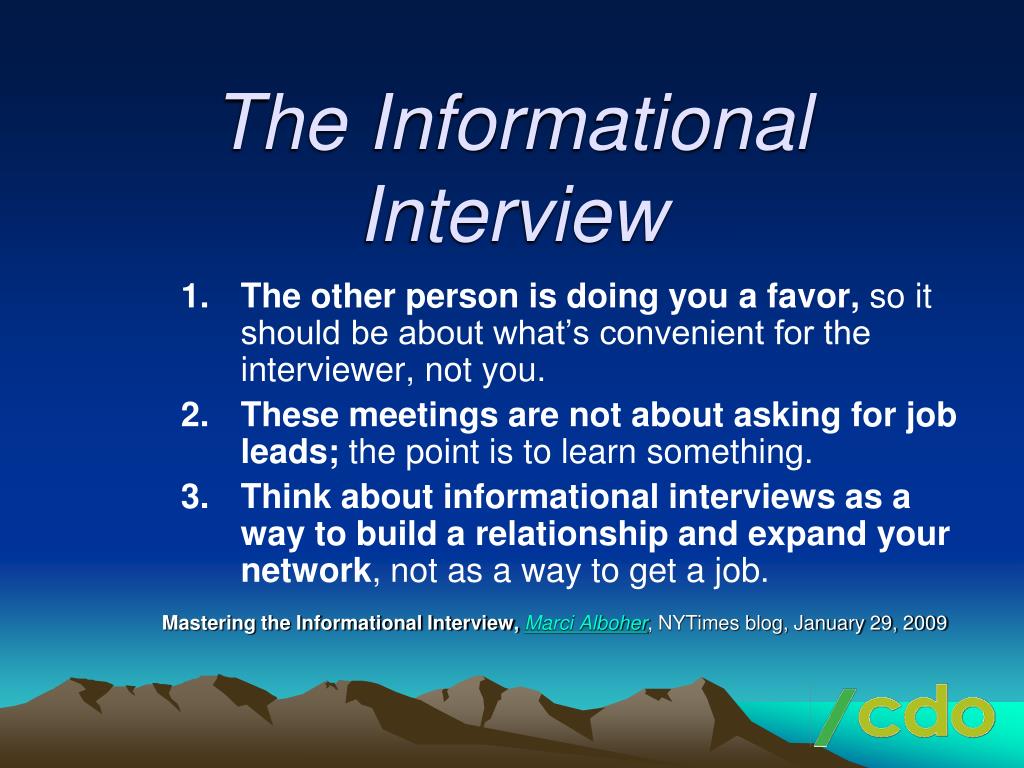 The Informational Interview

1. The other person is doing you a favor, so it should be about what's convenient for the interviewer, not you.
2. These meetings are not about asking for job leads; the point is to learn something.
3. Think about informational interviews as a way to build a relationship and expand your network, not as a way to get a job.

Mastering the Informational Interview, Marci Alboher, NYTimes blog, January 29, 2009

/cdo